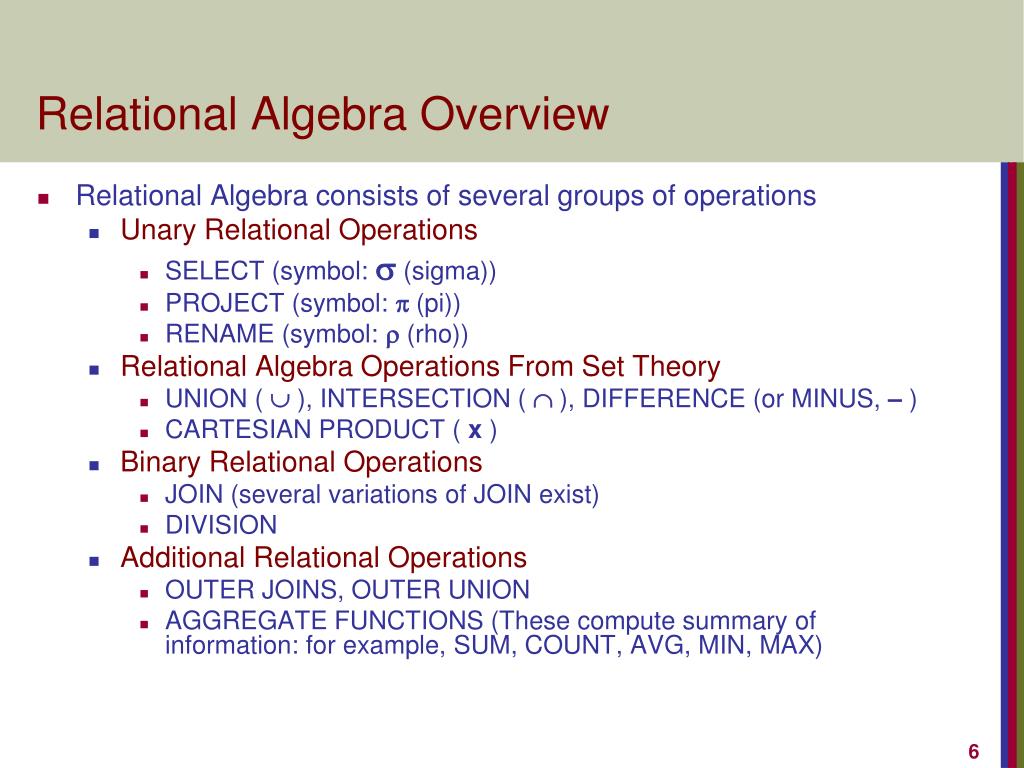 Relational Algebra Overview

- Relational Algebra consists of several groups of operations
  - Unary Relational Operations
    - SELECT (symbol: $\sigma$ (sigma))
    - PROJECT (symbol: $\pi$ (pi))
    - RENAME (symbol: $\rho$ (rho))
  - Relational Algebra Operations From Set Theory
    - UNION ( $\cup$ ), INTERSECTION ( $\cap$ ), DIFFERENCE (or MINUS, – )
    - CARTESIAN PRODUCT ( x )
  - Binary Relational Operations
    - JOIN (several variations of JOIN exist)
    - DIVISION
  - Additional Relational Operations
    - OUTER JOINS, OUTER UNION
    - AGGREGATE FUNCTIONS (These compute summary of information: for example, SUM, COUNT, AVG, MIN, MAX)

6